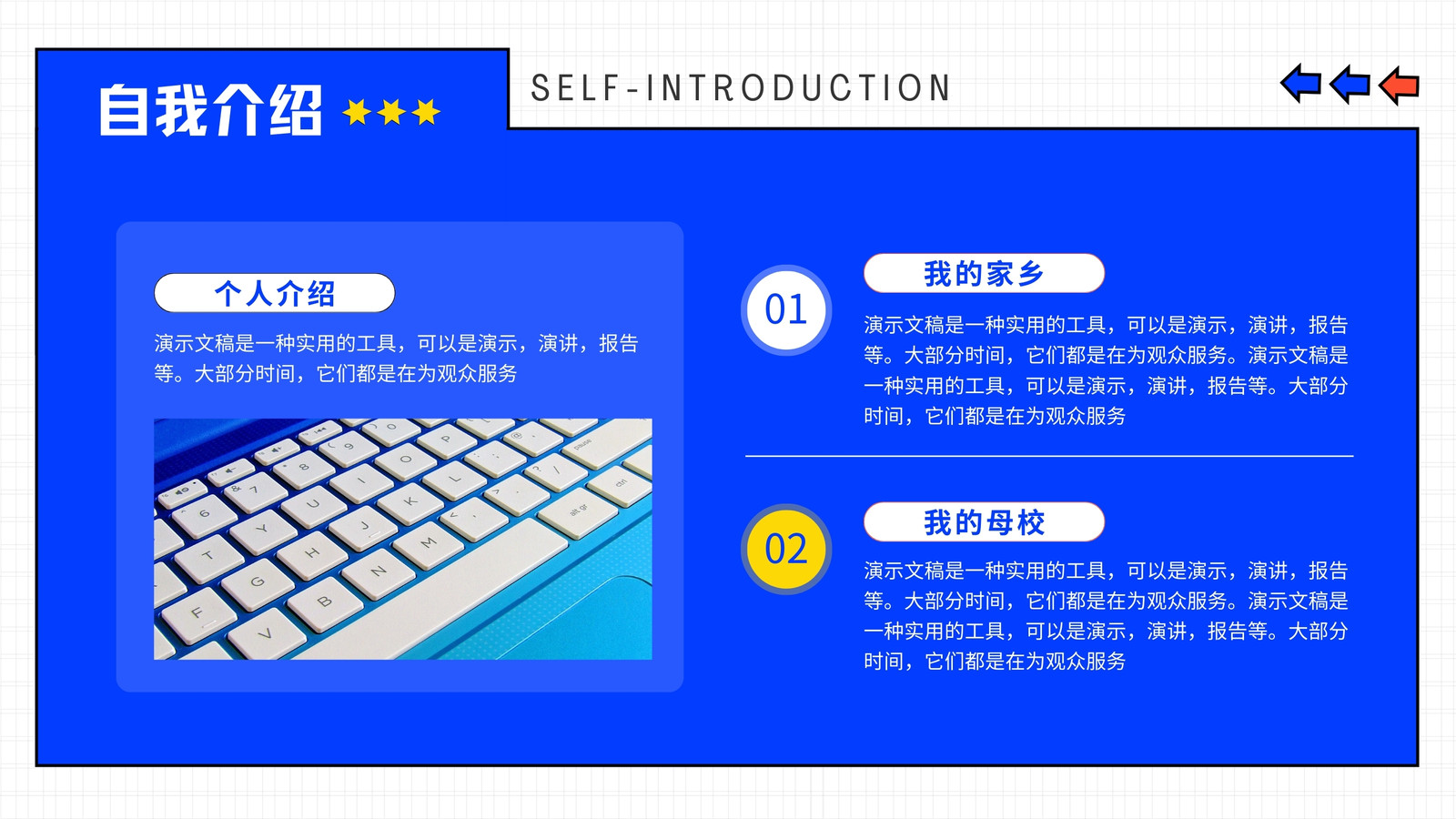 自我介绍

SELF-INTRODUCTION

个人介绍

演示文稿是一种实用的工具，可以是演示，演讲，报告等。大部分时间，它们都是在为观众服务

01

我的家乡

演示文稿是一种实用的工具，可以是演示，演讲，报告等。大部分时间，它们都是在为观众服务。演示文稿是一种实用的工具，可以是演示，演讲，报告等。大部分时间，它们都是在为观众服务

02

我的母校

演示文稿是一种实用的工具，可以是演示，演讲，报告等。大部分时间，它们都是在为观众服务。演示文稿是一种实用的工具，可以是演示，演讲，报告等。大部分时间，它们都是在为观众服务